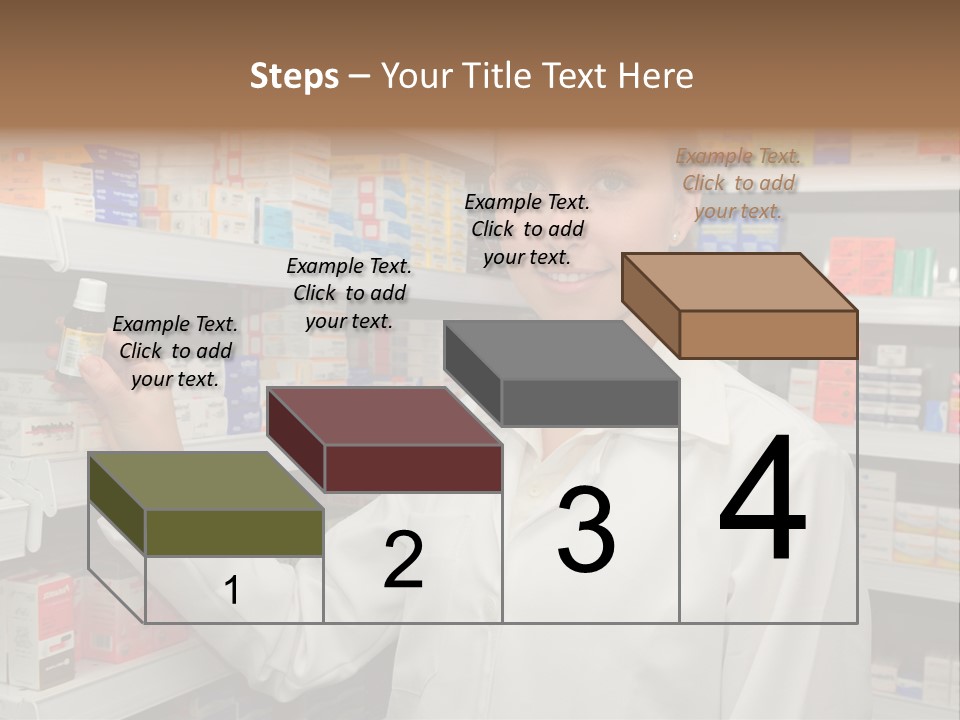 Steps – Your Title Text Here

Example Text. Click to add your text.

Example Text. Click to add your text.

Example Text. Click to add your text.

Example Text. Click to add your text.

1

2

3

4